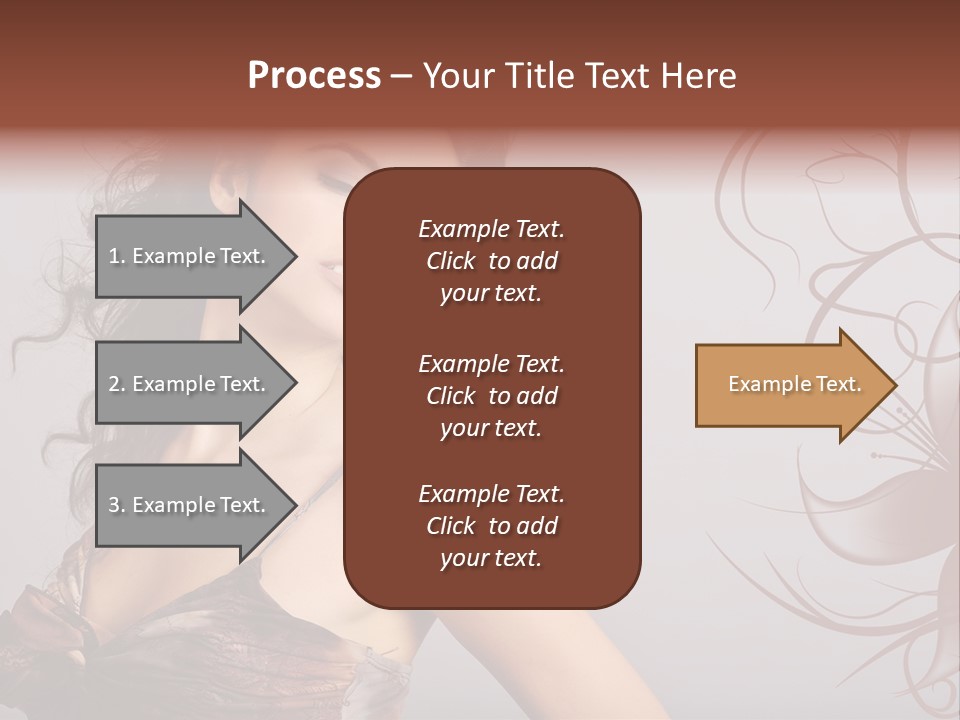 Process – Your Title Text Here

1. Example Text.

2. Example Text.

3. Example Text.

Example Text. Click to add your text.

Example Text. Click to add your text.

Example Text. Click to add your text.

Example Text.